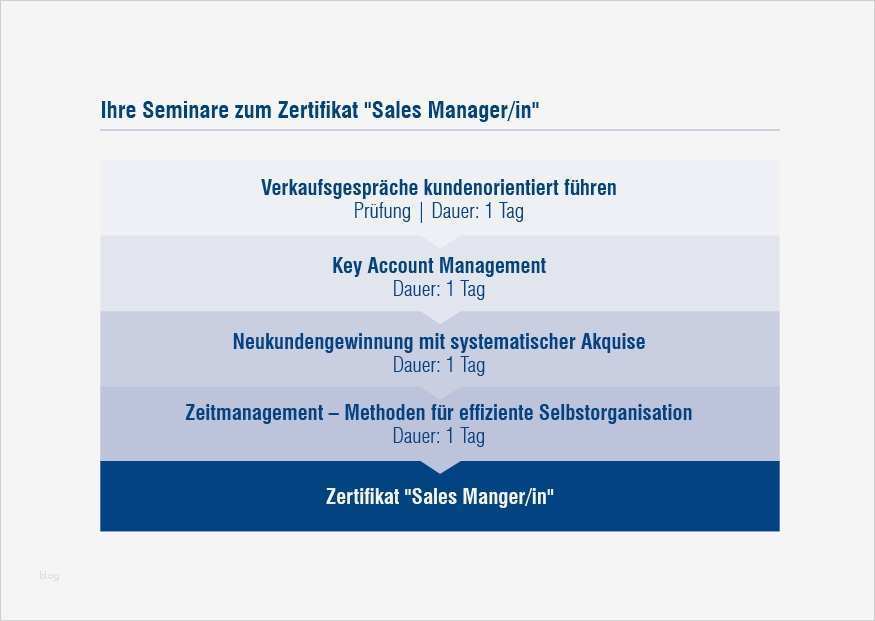 Ihre Seminare zum Zertifikat "Sales Manager/in"

Verkaufsgespräche kundenorientiert führen
Prüfung | Dauer: 1 Tag

Key Account Management
Dauer: 1 Tag

Neukundengewinnung mit systematischer Akquise
Dauer: 1 Tag

Zeitmanagement – Methoden für effiziente Selbstorganisation
Dauer: 1 Tag

Zertifikat "Sales Manger/in"

blog